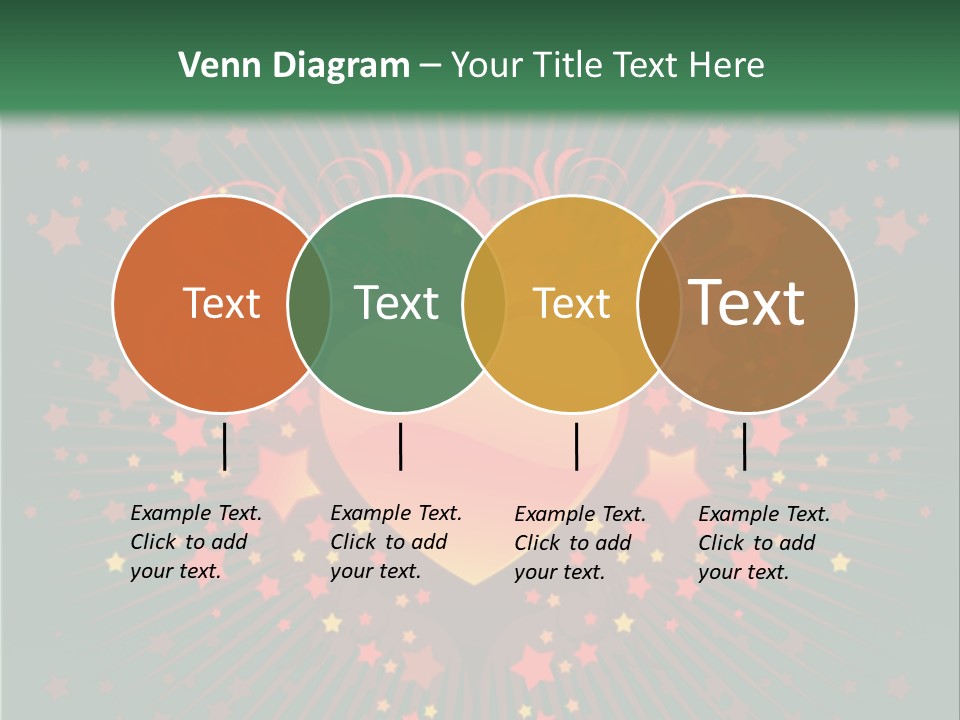 Venn Diagram – Your Title Text Here

Text

Text

Text

Text

Example Text. Click to add your text.

Example Text. Click to add your text.

Example Text. Click to add your text.

Example Text. Click to add your text.